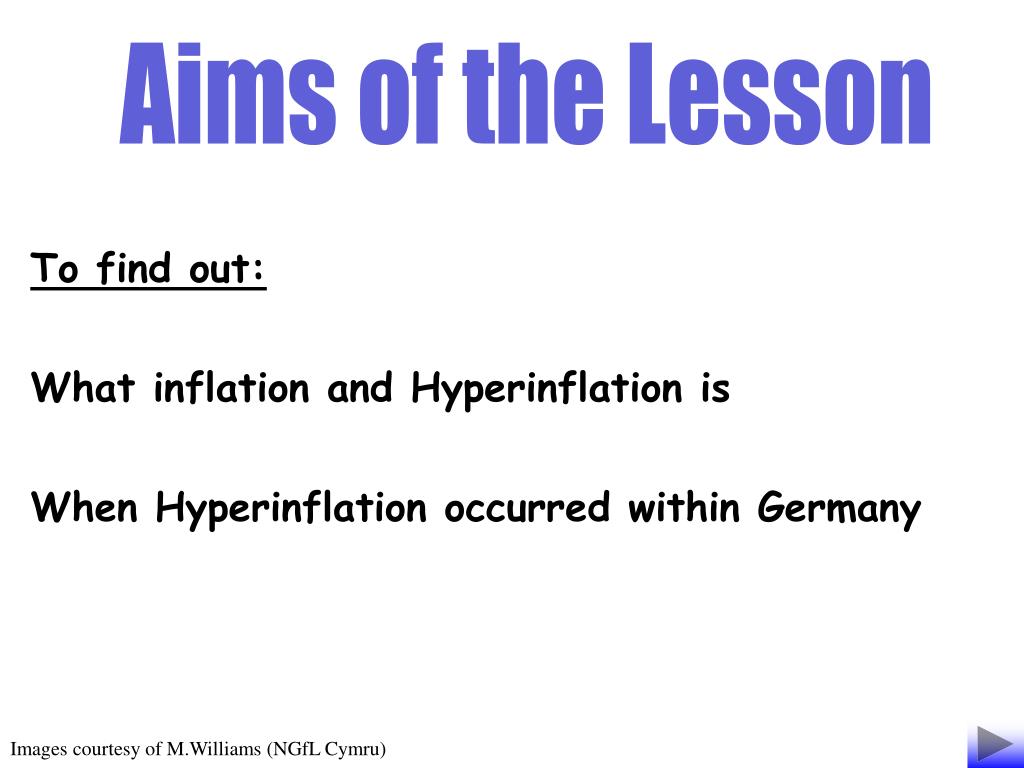 Aims of the Lesson

To find out:

What inflation and Hyperinflation is

When Hyperinflation occurred within Germany

Images courtesy of M.Williams (NGfL Cymru)